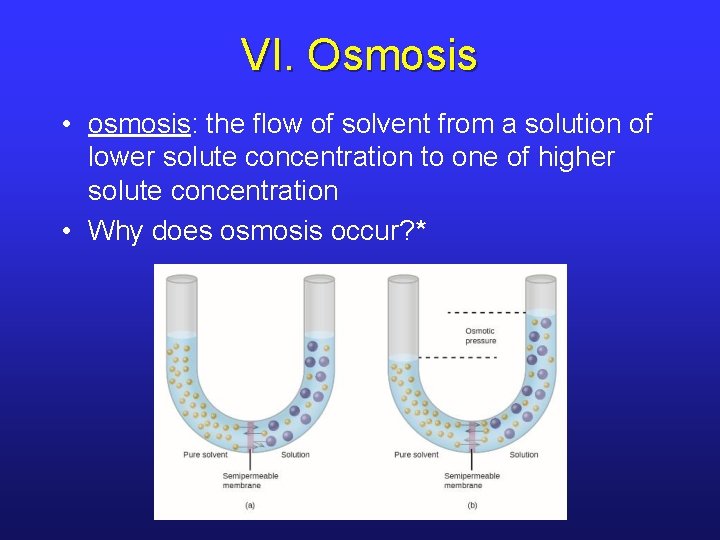 VI. Osmosis

• osmosis: the flow of solvent from a solution of lower solute concentration to one of higher solute concentration

• Why does osmosis occur?*

Pure solvent

Solution

Semipermeable membrane

(a)

Osmotic pressure

Pure solvent

Solution

Semipermeable membrane

(b)